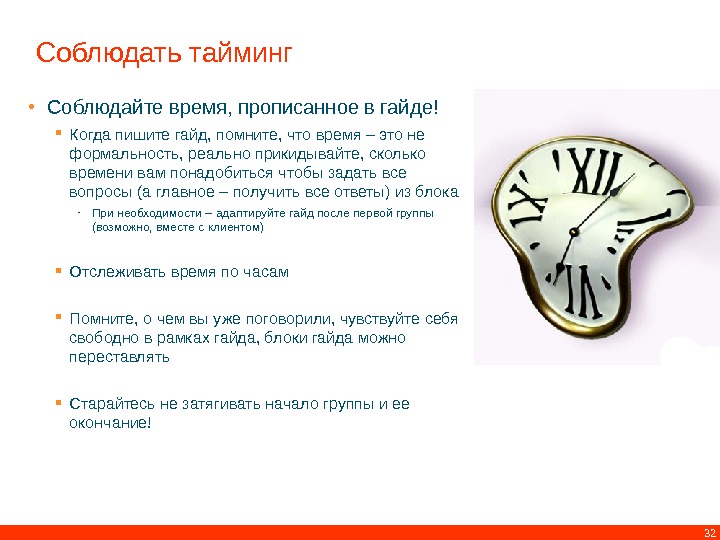 Соблюдать тайминг

• Соблюдайте время, прописанное в гайде!

▪ Когда пишите гайд, помните, что время – это не формальность, реально прикидывайте, сколько времени вам понадобиться чтобы задать все вопросы (а главное – получить все ответы) из блока

- При необходимости – адаптируйте гайд после первой группы (возможно, вместе с клиентом)

▪ Отслеживать время по часам

▪ Помните, о чем вы уже поговорили, чувствуйте себя свободно в рамках гайда, блоки гайда можно переставлять

▪ Старайтесь не затягивать начало группы и ее окончание!

XII IX VI

32